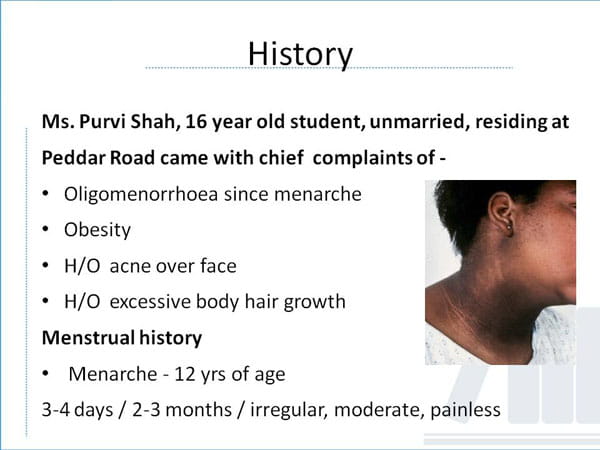 History

Ms. Purvi Shah, 16 year old student, unmarried, residing at Peddar Road came with chief complaints of -

• Oligomenorrhoea since menarche
• Obesity
• H/O acne over face
• H/O excessive body hair growth

Menstrual history

• Menarche - 12 yrs of age

3-4 days / 2-3 months / irregular, moderate, painless